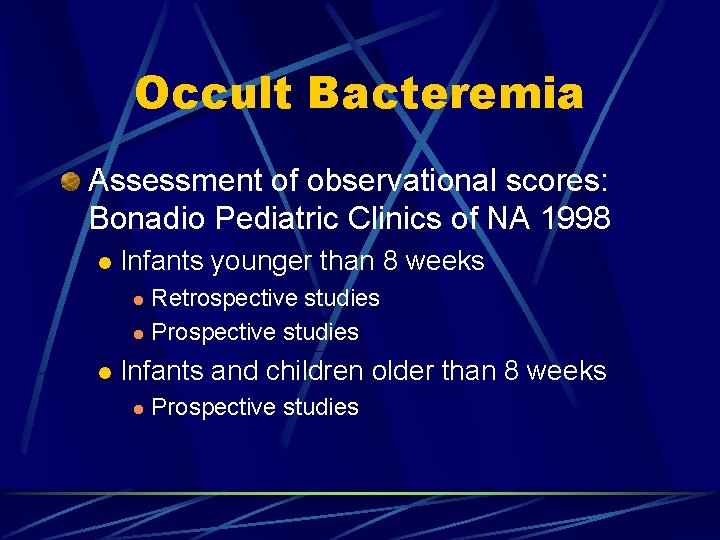 Occult Bacteremia

Assessment of observational scores: Bonadio Pediatric Clinics of NA 1998

Infants younger than 8 weeks

Retrospective studies

Prospective studies

Infants and children older than 8 weeks

Prospective studies